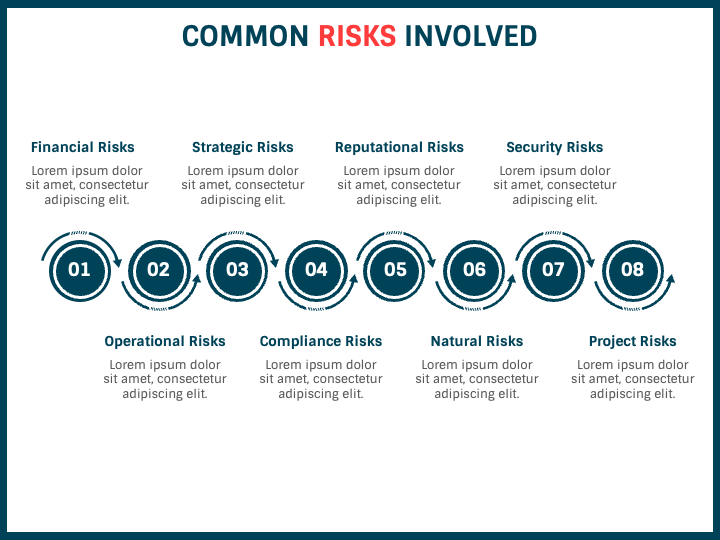 COMMON RISKS INVOLVED

Financial Risks
Lorem ipsum dolor sit amet, consectetur adipiscing elit.

Strategic Risks
Lorem ipsum dolor sit amet, consectetur adipiscing elit.

Reputational Risks
Lorem ipsum dolor sit amet, consectetur adipiscing elit.

Security Risks
Lorem ipsum dolor sit amet, consectetur adipiscing elit.

01 02 03 04 05 06 07 08

Operational Risks
Lorem ipsum dolor sit amet, consectetur adipiscing elit.

Compliance Risks
Lorem ipsum dolor sit amet, consectetur adipiscing elit.

Natural Risks
Lorem ipsum dolor sit amet, consectetur adipiscing elit.

Project Risks
Lorem ipsum dolor sit amet, consectetur adipiscing elit.